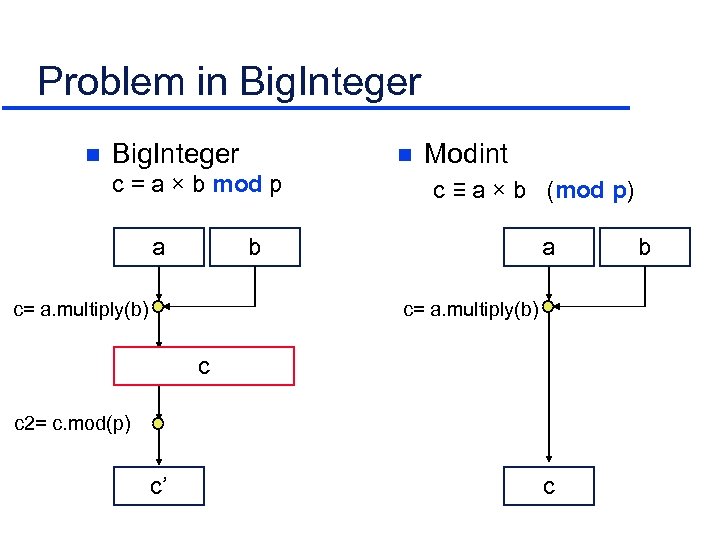 Problem in BigInteger

BigInteger
c = a × b mod p

a
b
c= a.multiply(b)
c
c2= c.mod(p)
c'

Modint
c ≡ a × b (mod p)

a
b
c= a.multiply(b)
c